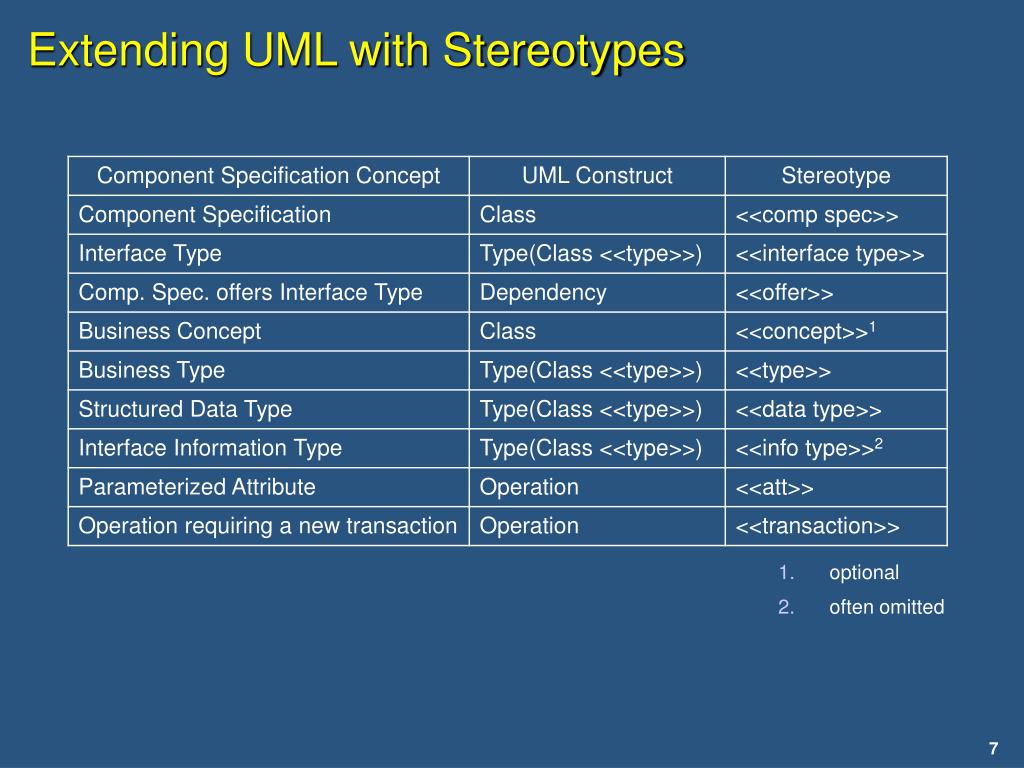 Extending UML with Stereotypes

| Component Specification Concept | UML Construct | Stereotype |
|---|---|---|
| Component Specification | Class | <<comp spec>> |
| Interface Type | Type(Class <<type>>) | <<interface type>> |
| Comp. Spec. offers Interface Type | Dependency | <<offer>> |
| Business Concept | Class | <<concept>>$^1$ |
| Business Type | Type(Class <<type>>) | <<type>> |
| Structured Data Type | Type(Class <<type>>) | <<data type>> |
| Interface Information Type | Type(Class <<type>>) | <<info type>>$^2$ |
| Parameterized Attribute | Operation | <<att>> |
| Operation requiring a new transaction | Operation | <<transaction>> |

1. optional
2. often omitted

7